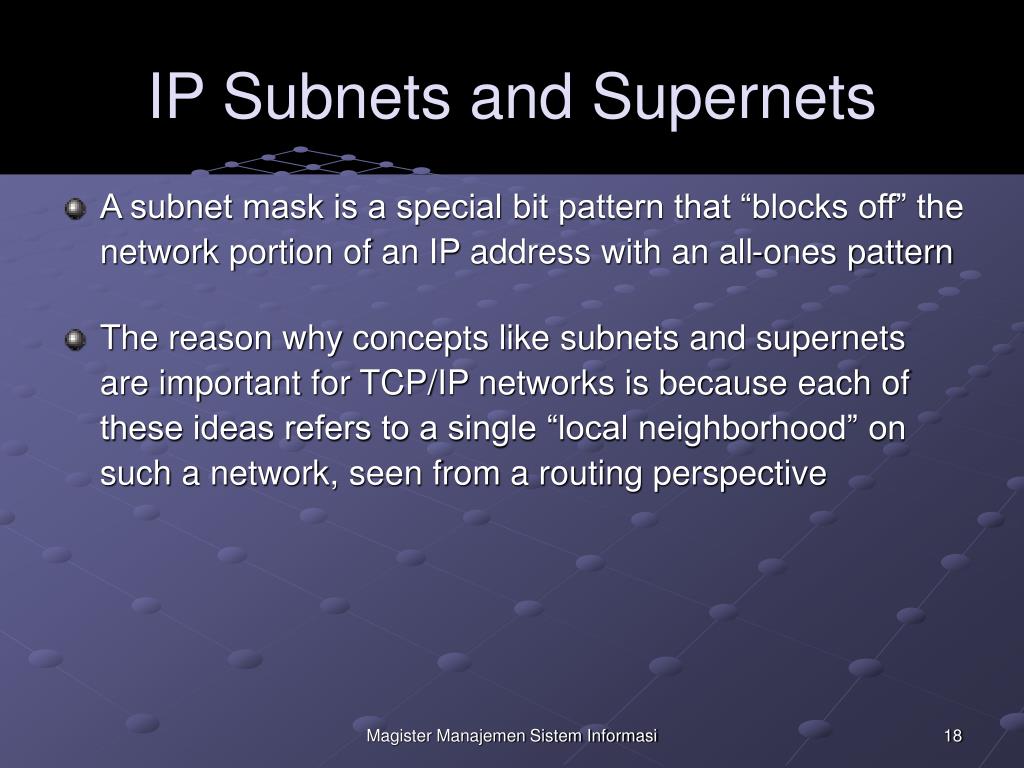 IP Subnets and Supernets

A subnet mask is a special bit pattern that “blocks off” the network portion of an IP address with an all-ones pattern

The reason why concepts like subnets and supernets are important for TCP/IP networks is because each of these ideas refers to a single “local neighborhood” on such a network, seen from a routing perspective

Magister Manajemen Sistem Informasi

18